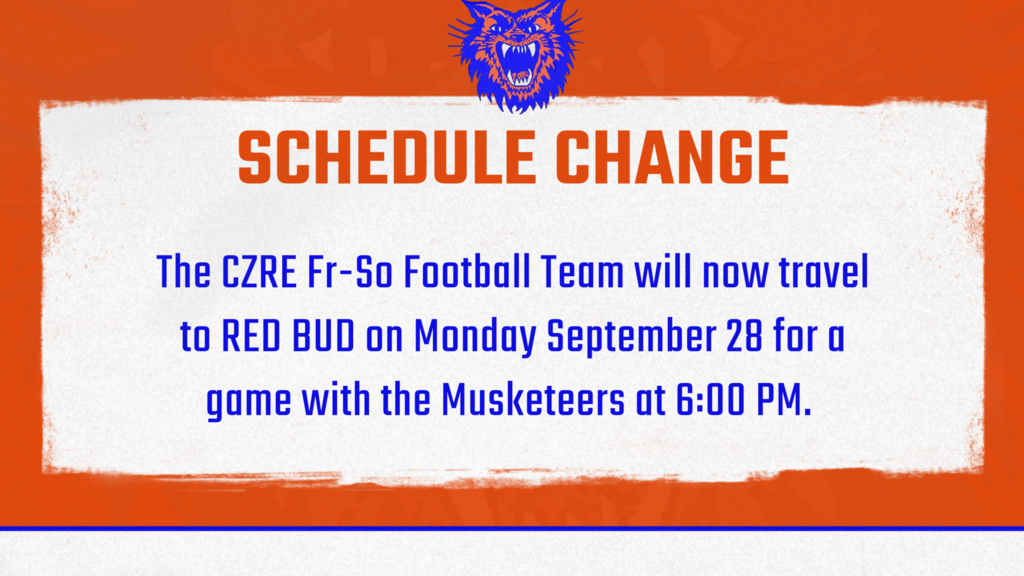 SCHEDULE CHANGE

The CZRE Fr-So Football Team will now travel to RED BUD on Monday September 28 for a game with the Musketeers at 6:00 PM.